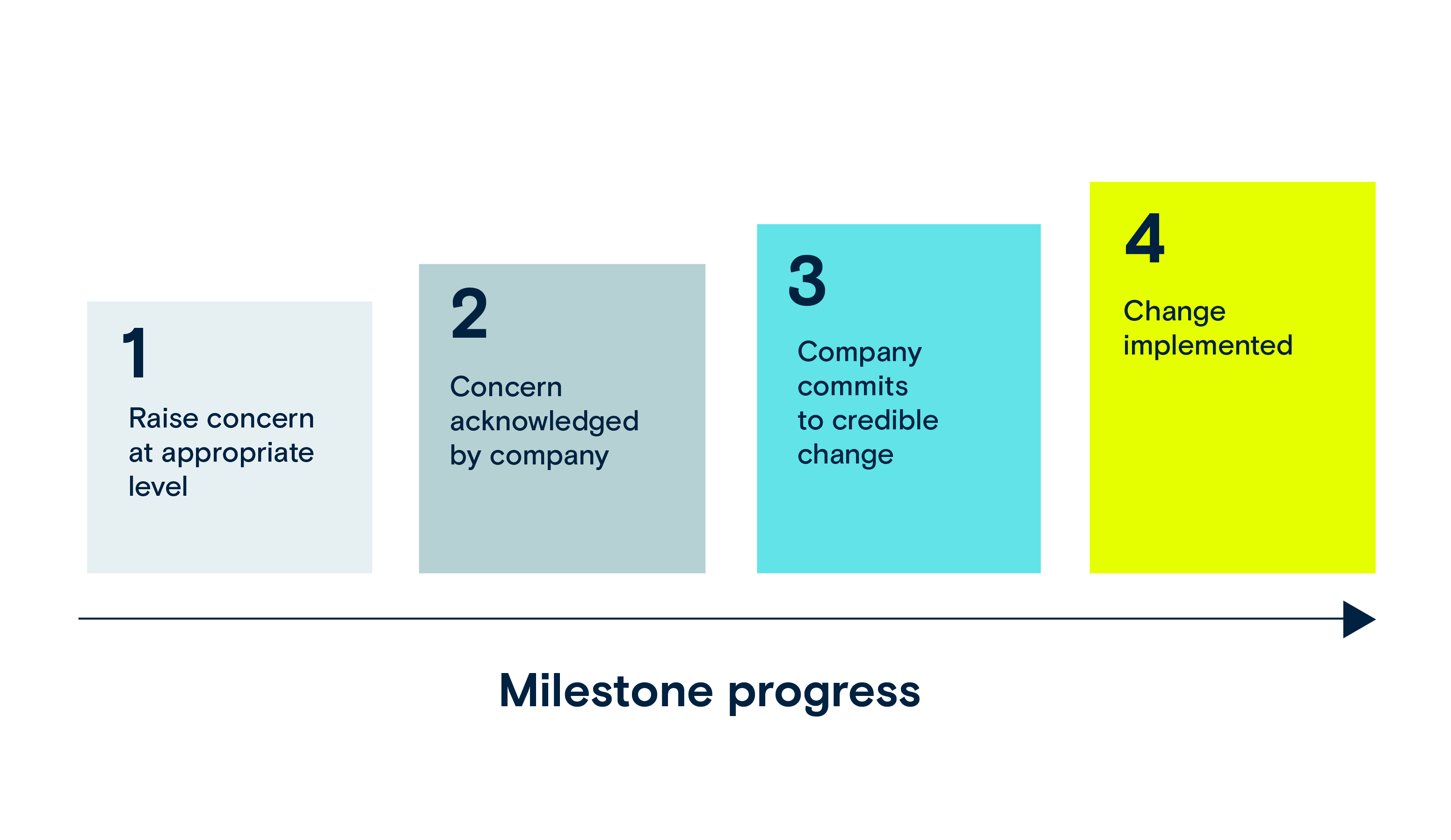 1

Raise concern at appropriate level

2

Concern acknowledged by company

3

Company commits to credible change

4

Change implemented

Milestone progress